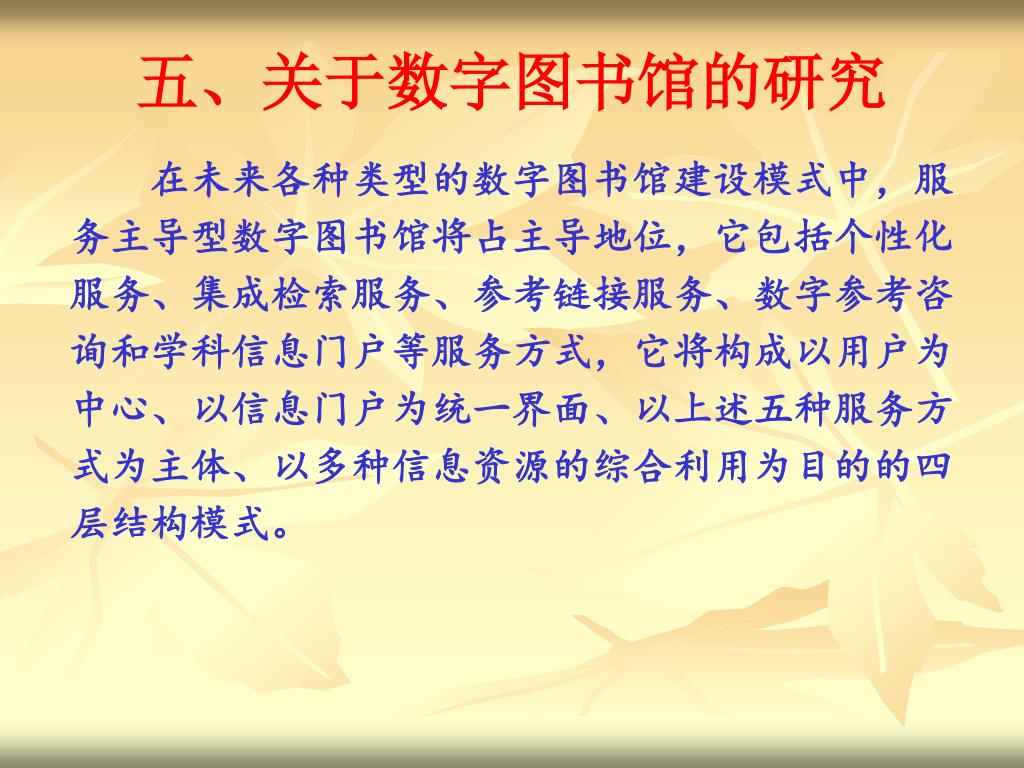 五、关于数字图书馆的研究

在未来各种类型的数字图书馆建设模式中，服务主导型数字图书馆将占主导地位，它包括个性化服务、集成检索服务、参考链接服务、数字参考咨询和学科信息门户等服务方式，它将构成以用户为中心、以信息门户为统一界面、以上述五种服务方式为主体、以多种信息资源的综合利用为目的的四层结构模式。